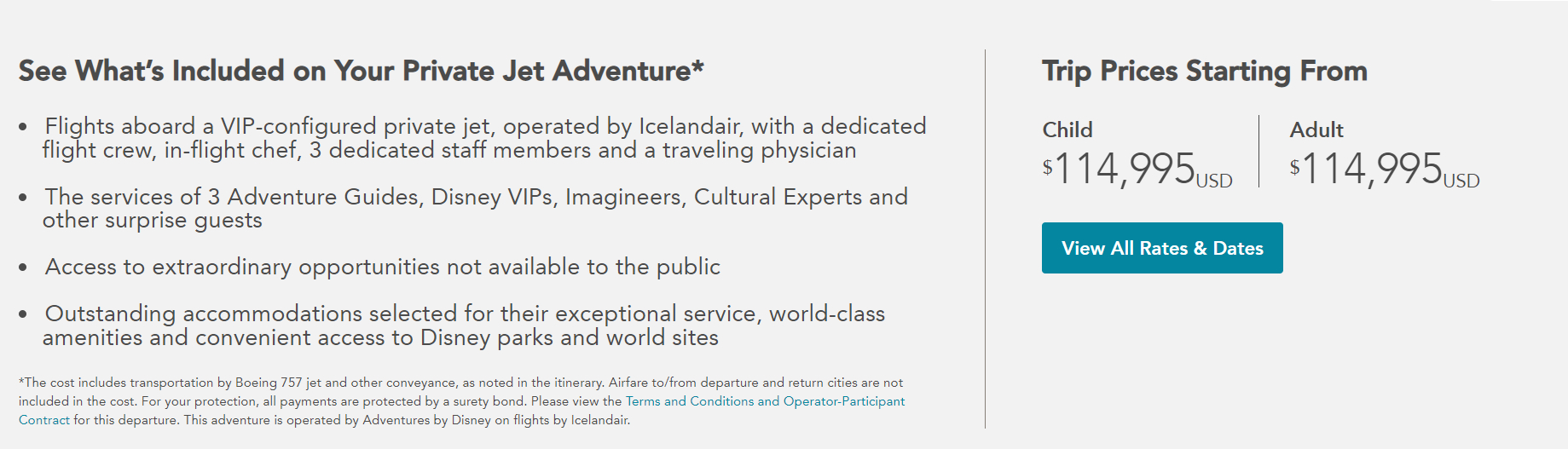 See What's Included on Your Private Jet Adventure*

• Flights aboard a VIP-configured private jet, operated by Icelandair, with a dedicated flight crew, in-flight chef, 3 dedicated staff members and a traveling physician

• The services of 3 Adventure Guides, Disney VIPs, Imagineers, Cultural Experts and other surprise guests

• Access to extraordinary opportunities not available to the public

• Outstanding accommodations selected for their exceptional service, world-class amenities and convenient access to Disney parks and world sites

*The cost includes transportation by Boeing 757 jet and other conveyance, as noted in the itinerary. Airfare to/from departure and return cities are not included in the cost. For your protection, all payments are protected by a surety bond. Please view the Terms and Conditions and Operator-Participant Contract for this departure. This adventure is operated by Adventures by Disney on flights by Icelandair.

Trip Prices Starting From

Child
$114,995USD

Adult
$114,995USD

View All Rates & Dates